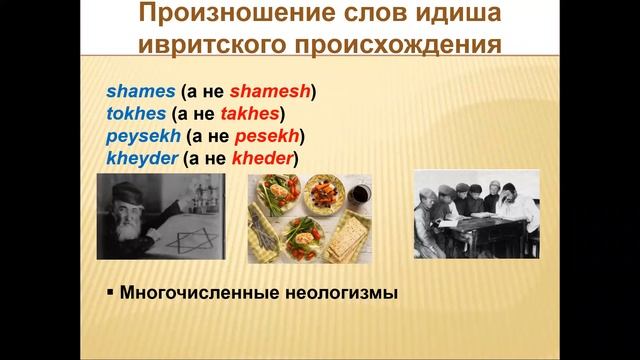 Произношение слов идиша ивритского происхождения

shames (а не shamesh)
tokhes (а не takhes)
peysekh (а не pesekh)
kheyder (а не kheder)

▪ Многочисленные неологизмы